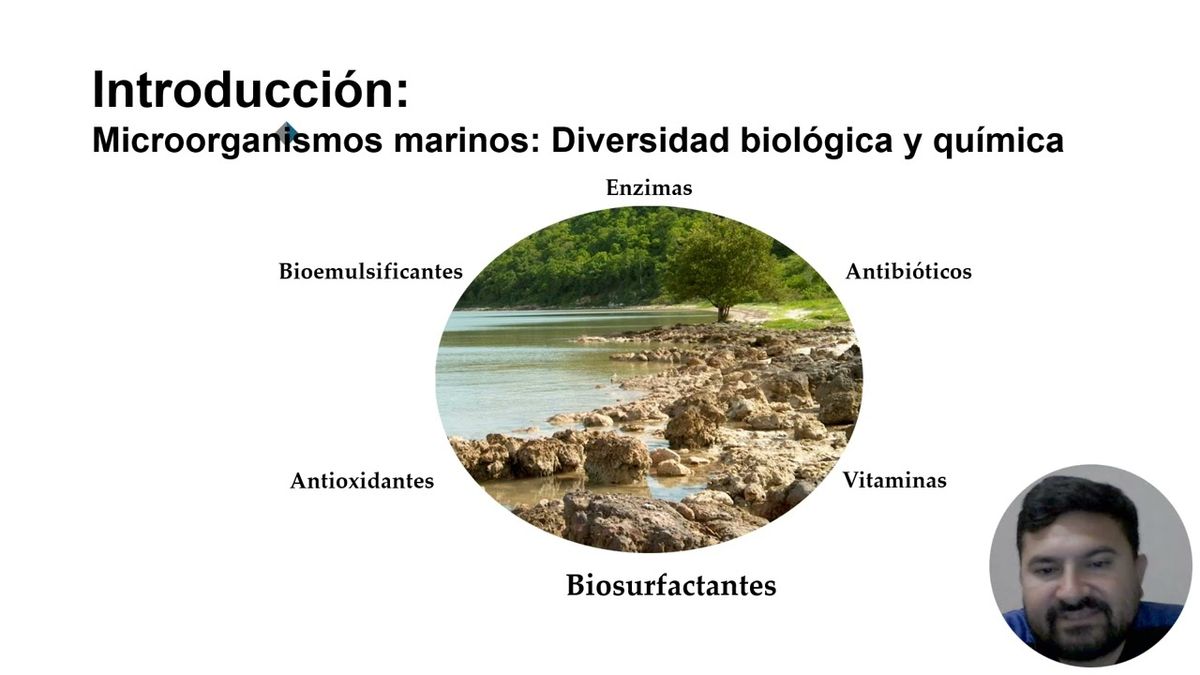 Introducción:
Microorganismos marinos: Diversidad biológica y química

Enzimas

Bioemulsificantes

Antibióticos

Antioxidantes

Vitaminas

Biosurfactantes